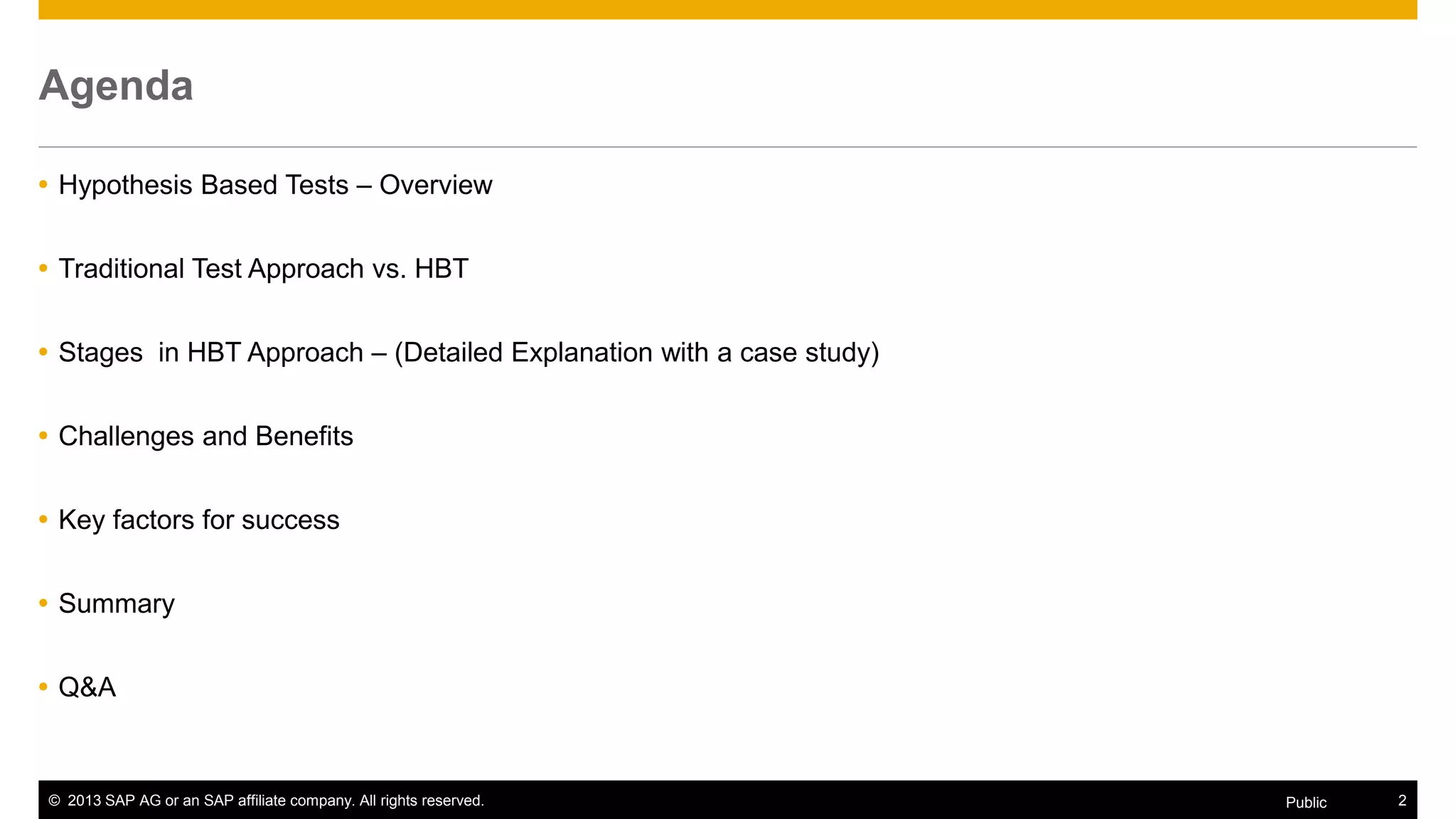 Agenda

• Hypothesis Based Tests – Overview

• Traditional Test Approach vs. HBT

• Stages  in HBT Approach – (Detailed Explanation with a case study)

• Challenges and Benefits

• Key factors for success

• Summary

• Q&A

© 2013 SAP AG or an SAP affiliate company. All rights reserved.

Public

2